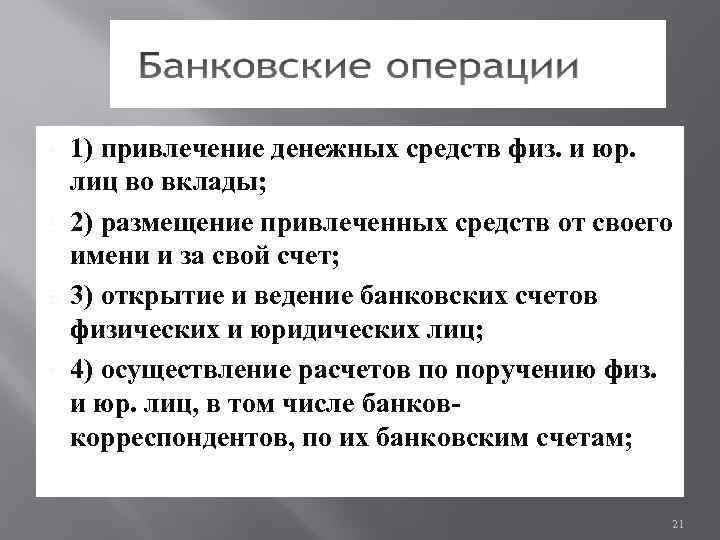 Банковские операции

1) привлечение денежных средств физ. и юр. лиц во вклады;

2) размещение привлеченных средств от своего имени и за свой счет;

3) открытие и ведение банковских счетов физических и юридических лиц;

4) осуществление расчетов по поручению физ. и юр. лиц, в том числе банков-корреспондентов, по их банковским счетам;

21